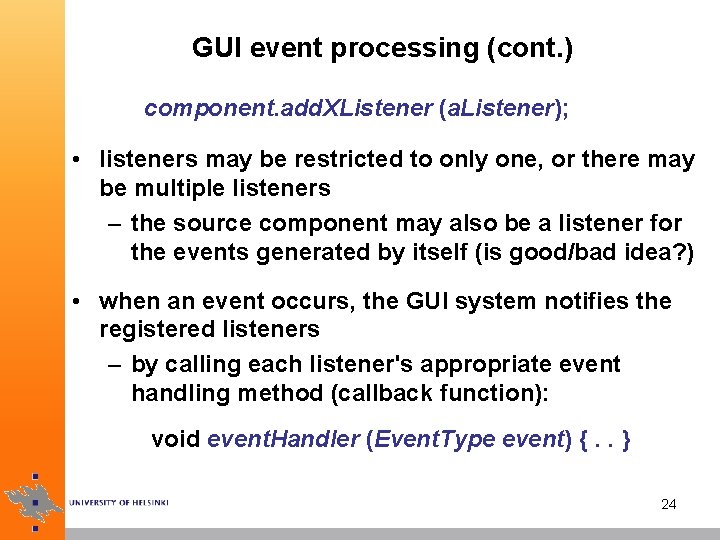 GUI event processing (cont.)

component.addXListener (aListener);

• listeners may be restricted to only one, or there may be multiple listeners

– the source component may also be a listener for the events generated by itself (is good/bad idea?)

• when an event occurs, the GUI system notifies the registered listeners

– by calling each listener's appropriate event handling method (callback function):

void eventHandler (EventType event) { . . }

UNIVERSITY OF HELSINKI

24